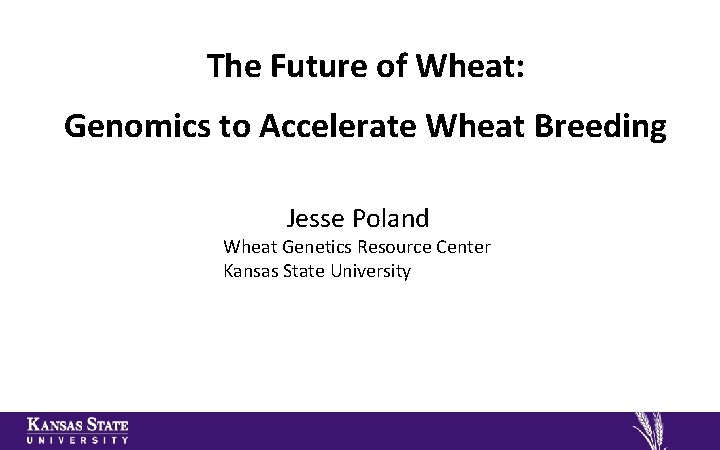 The Future of Wheat:

Genomics to Accelerate Wheat Breeding

Jesse Poland
Wheat Genetics Resource Center
Kansas State University

KANSAS STATE
UNIVERSITY